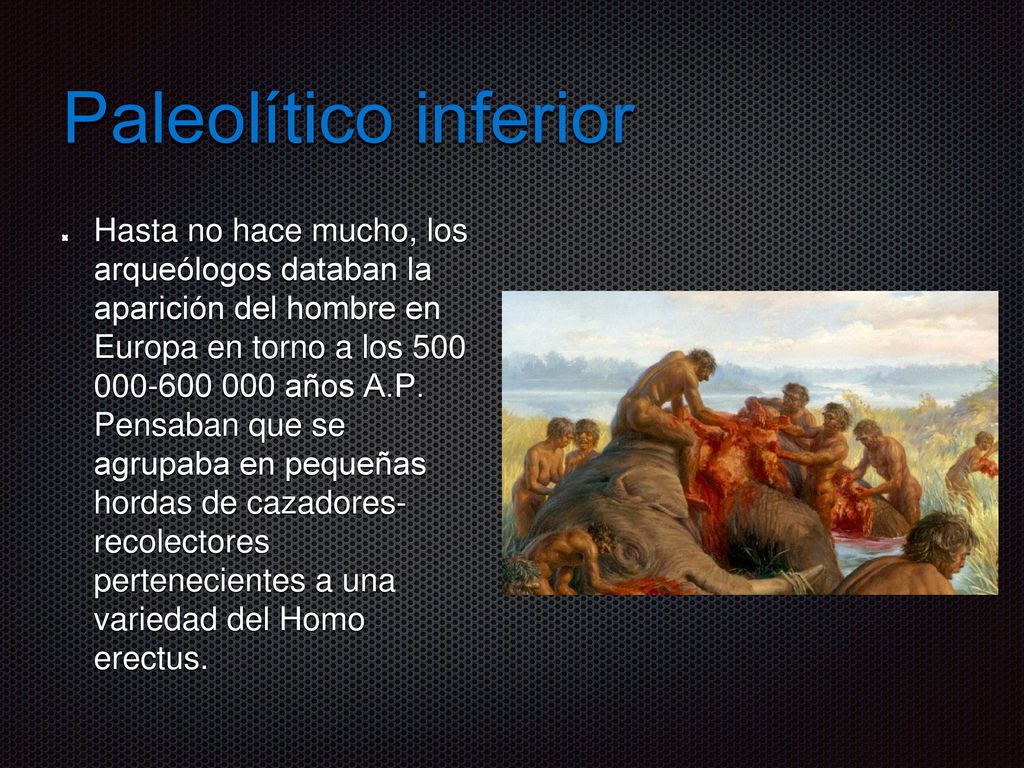 Paleolítico inferior

Hasta no hace mucho, los arqueólogos databan la aparición del hombre en Europa en torno a los 500 000-600 000 años A.P. Pensaban que se agrupaba en pequeñas hordas de cazadores-recolectores pertenecientes a una variedad del Homo erectus.